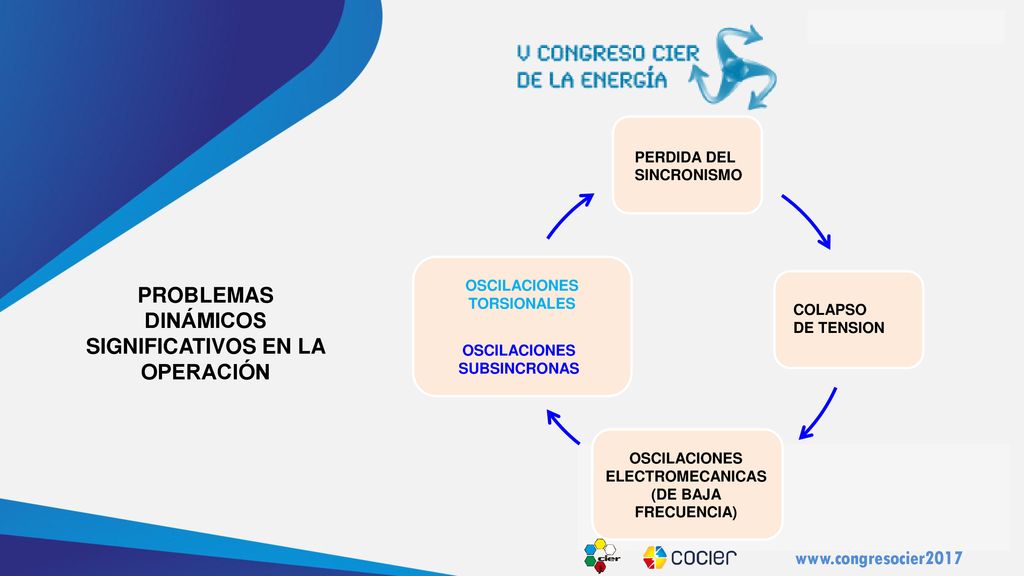 V CONGRESO CIER
DE LA ENERGÍA

PROBLEMAS DINÁMICOS SIGNIFICATIVOS EN LA OPERACIÓN

PERDIDA DEL SINCRONISMO

COLAPSO DE TENSION

OSCILACIONES ELECTROMECANICAS (DE BAJA FRECUENCIA)

OSCILACIONES TORSIONALES

OSCILACIONES SUBSINCRONAS

cier

cocier

www.congresocier2017